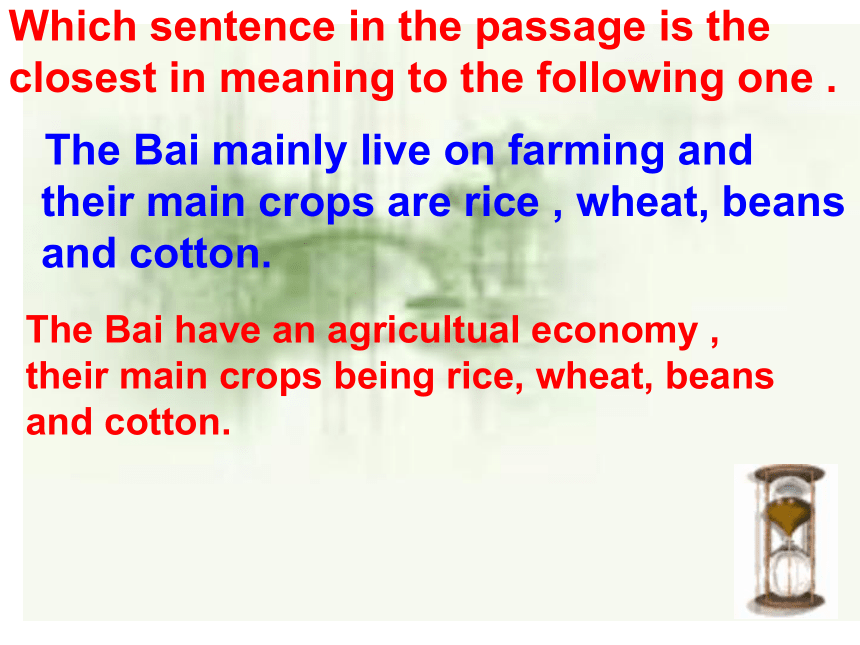 Which sentence in the passage is the closest in meaning to the following one .

The Bai mainly live on farming and their main crops are rice , wheat, beans and cotton.

The Bai have an agricultual economy , their main crops being rice, wheat, beans and cotton.